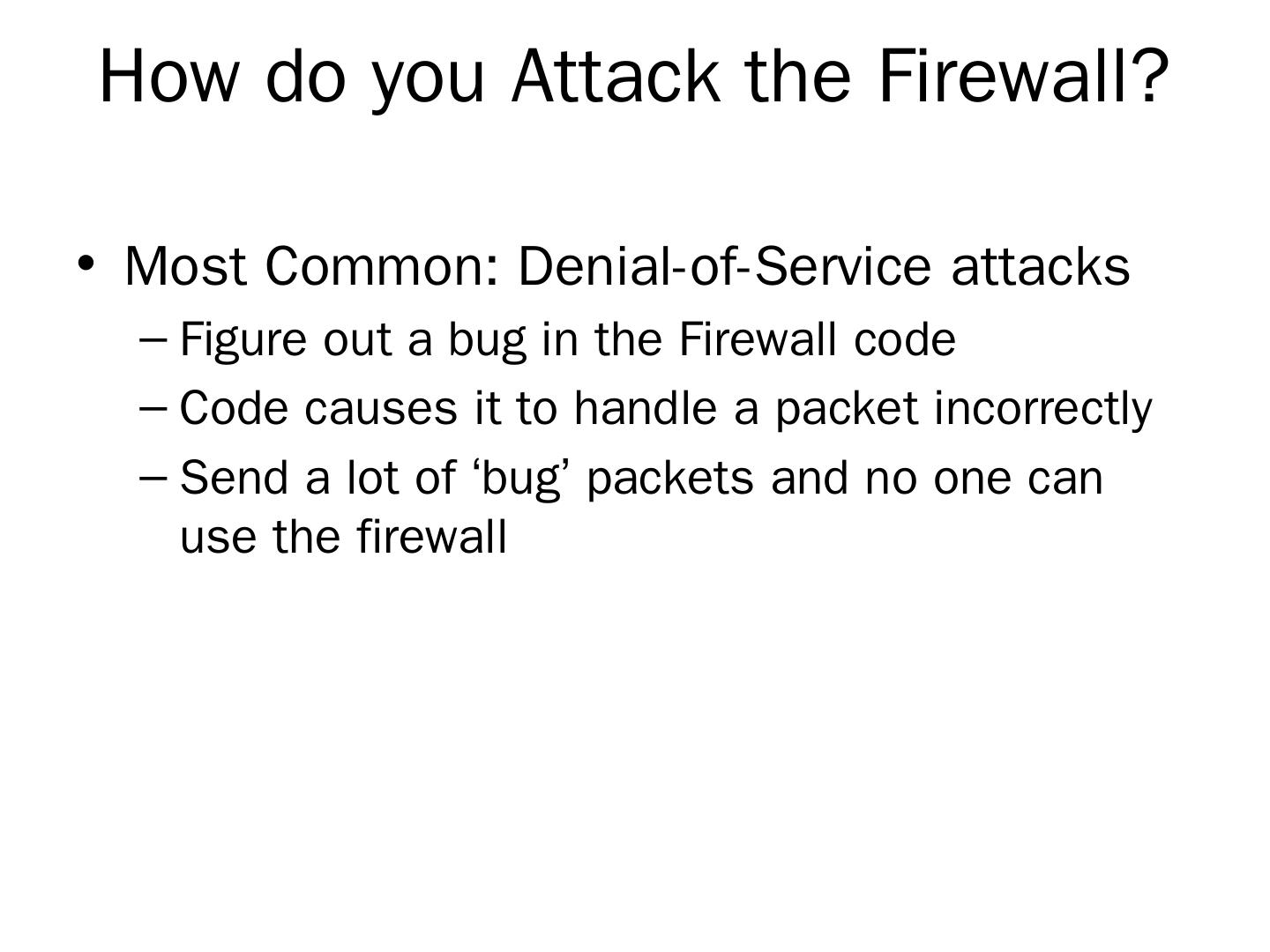 How do you Attack the Firewall?

• Most Common: Denial-of-Service attacks
– Figure out a bug in the Firewall code
– Code causes it to handle a packet incorrectly
– Send a lot of ‘bug’ packets and no one can use the firewall